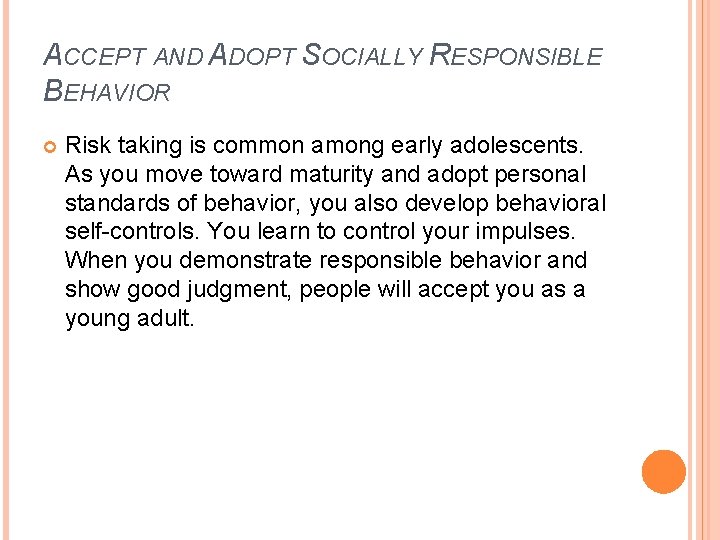 ACCEPT AND ADOPT SOCIALLY RESPONSIBLE BEHAVIOR

Risk taking is common among early adolescents. As you move toward maturity and adopt personal standards of behavior, you also develop behavioral self-controls. You learn to control your impulses. When you demonstrate responsible behavior and show good judgment, people will accept you as a young adult.